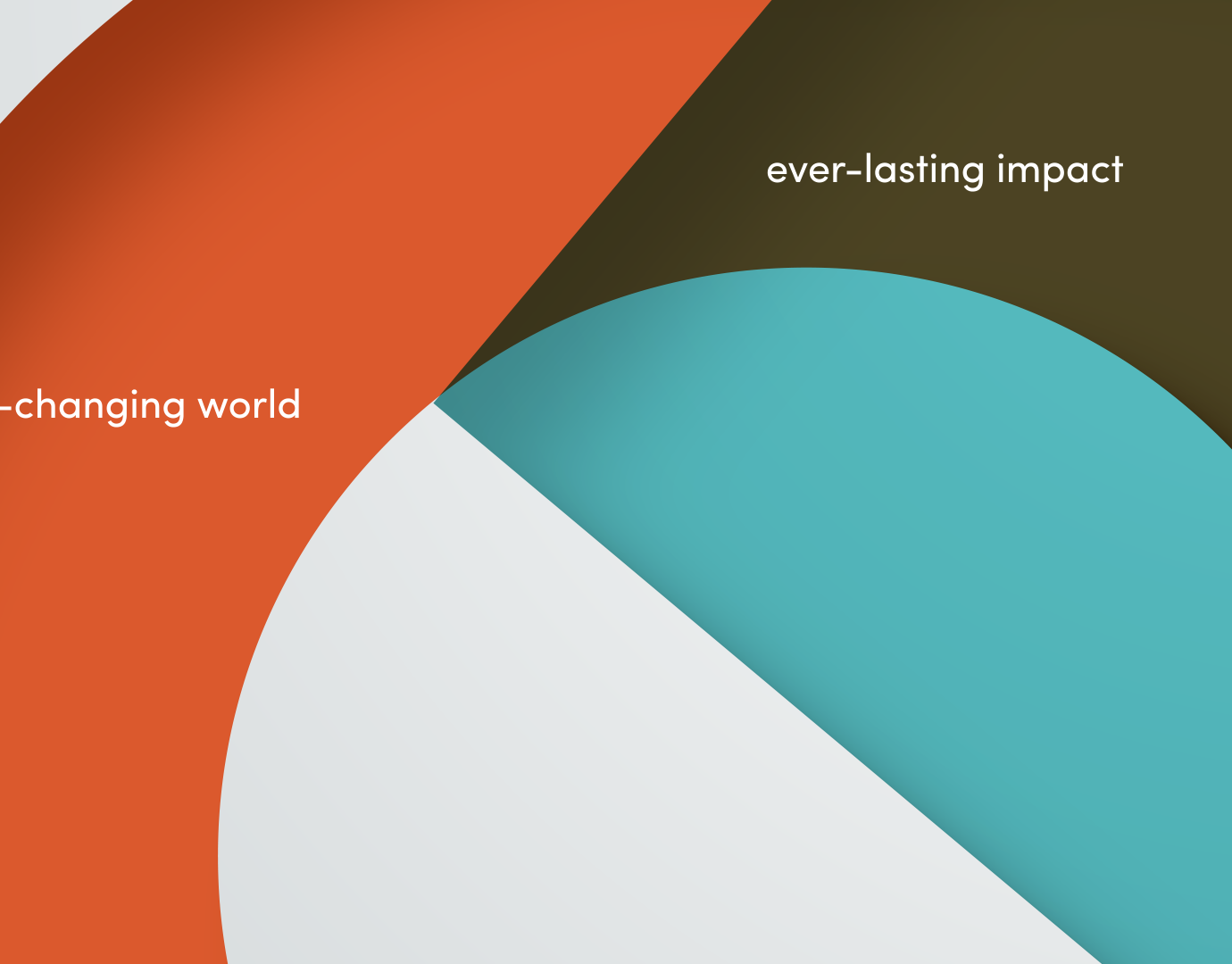 ever-lasting impact

-changing world